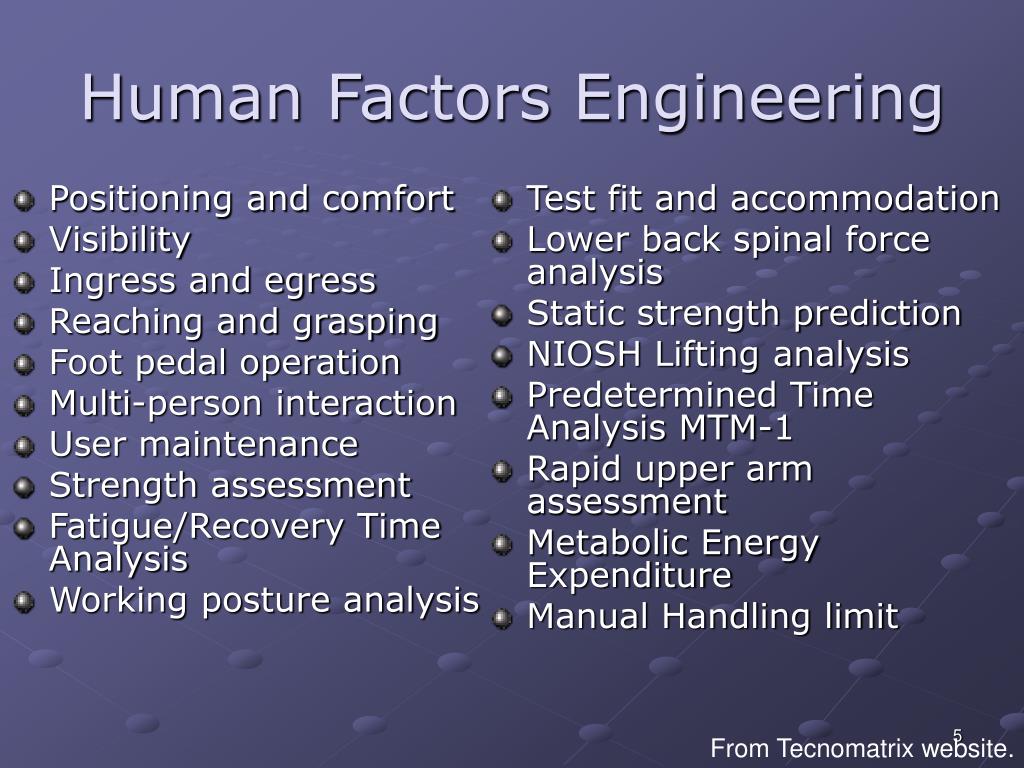 Human Factors Engineering

- Positioning and comfort
- Visibility
- Ingress and egress
- Reaching and grasping
- Foot pedal operation
- Multi-person interaction
- User maintenance
- Strength assessment
- Fatigue/Recovery Time Analysis
- Working posture analysis

- Test fit and accommodation
- Lower back spinal force analysis
- Static strength prediction
- NIOSH Lifting analysis
- Predetermined Time Analysis MTM-1
- Rapid upper arm assessment
- Metabolic Energy Expenditure
- Manual Handling limit

5

From Tecnomatrix website.